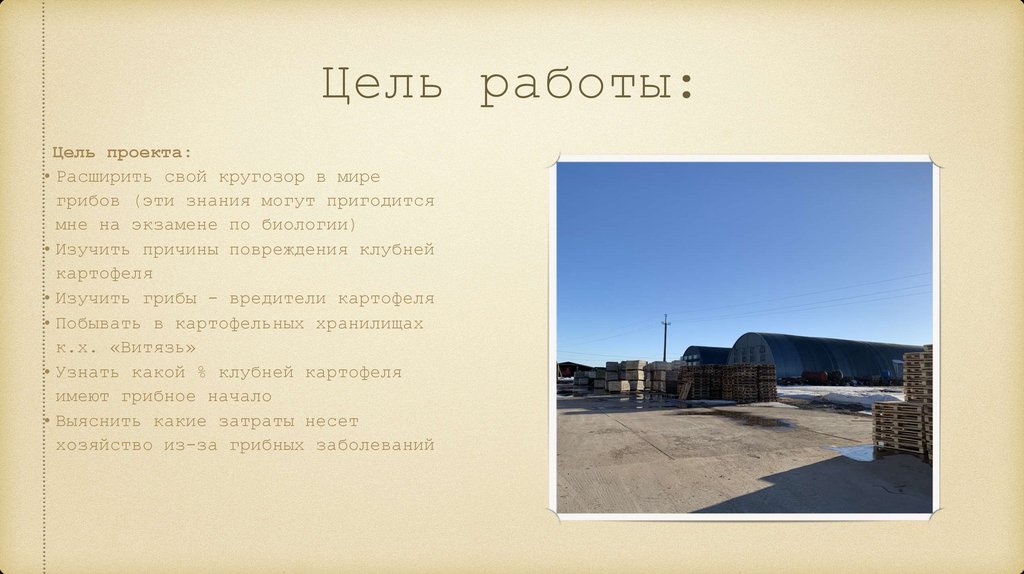 Цель работы:

Цель проекта:
• Расширить свой кругозор в мире грибов (эти знания могут пригодится мне на экзамене по биологии)
• Изучить причины повреждения клубней картофеля
• Изучить грибы - вредители картофеля
• Побывать в картофельных хранилищах к.х. «Витязь»
• Узнать какой % клубней картофеля имеют грибное начало
• Выяснить какие затраты несет хозяйство из-за грибных заболеваний